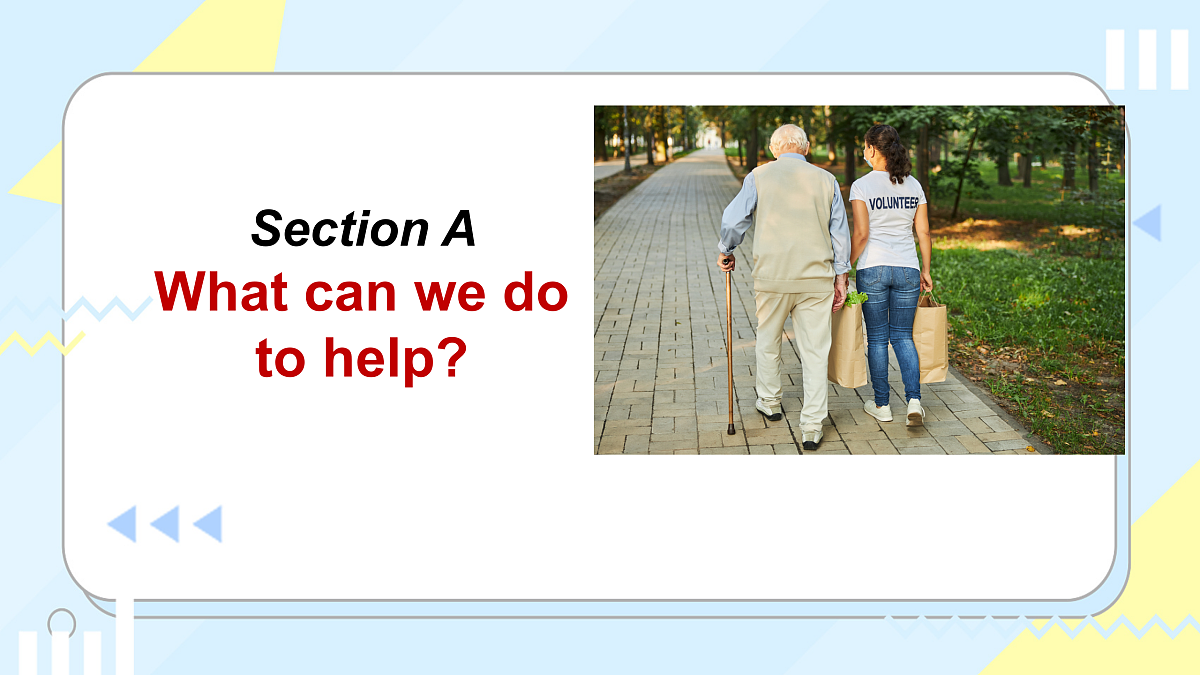 Section A
What can we do to help?

VOLUNTEER